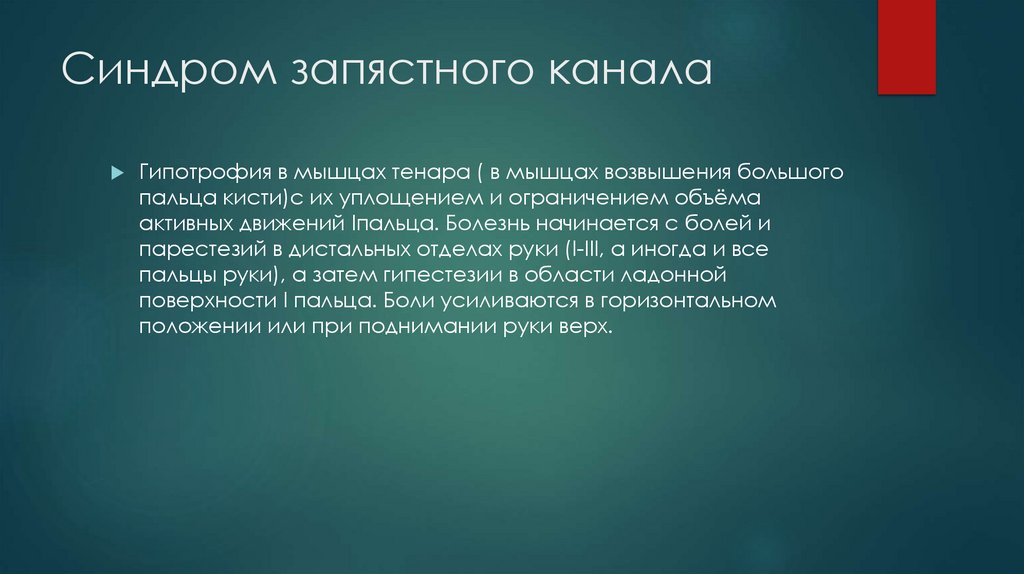 Синдром запястного канала

Гипотрофия в мышцах тенара ( в мышцах возвышения большого пальца кисти)с их уплощением и ограничением объёма активных движений Iпальца. Болезнь начинается с болей и парестезий в дистальных отделах руки (I-III, а иногда и все пальцы руки), а затем гипестезии в области ладонной поверхности I пальца. Боли усиливаются в горизонтальном положении или при поднимании руки верх.